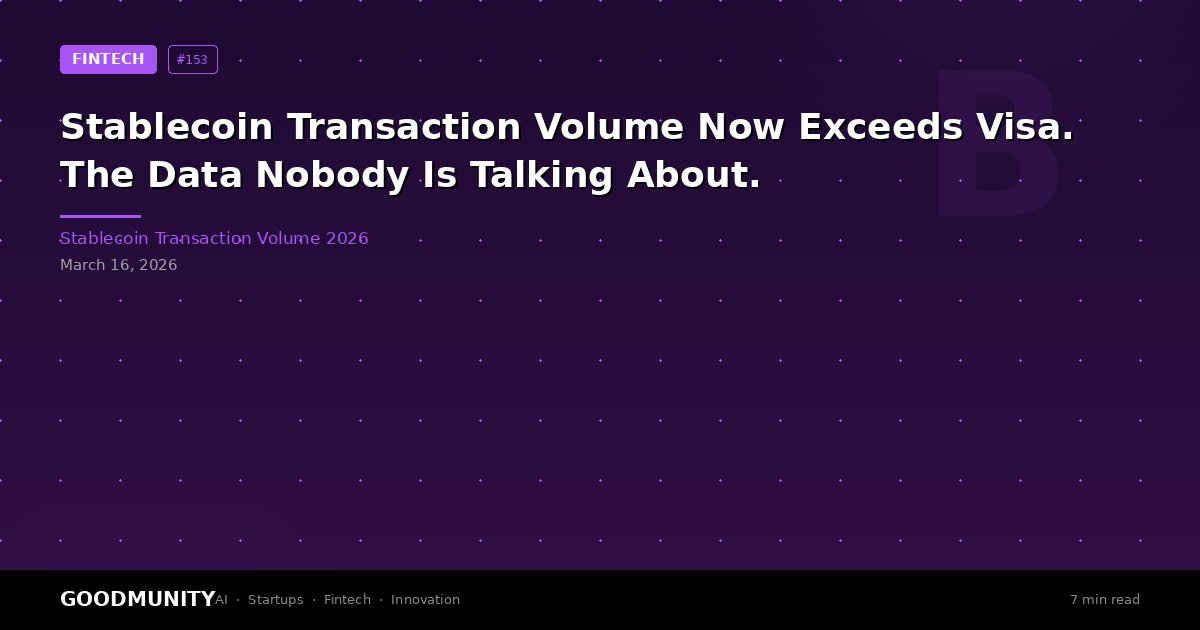 FINTECH #153

B

Stablecoin Transaction Volume Now Exceeds Visa. The Data Nobody Is Talking About.

Stablecoin Transaction Volume 2026

March 16, 2026

GOODMUNITY AI · Startups · Fintech · Innovation

7 min read